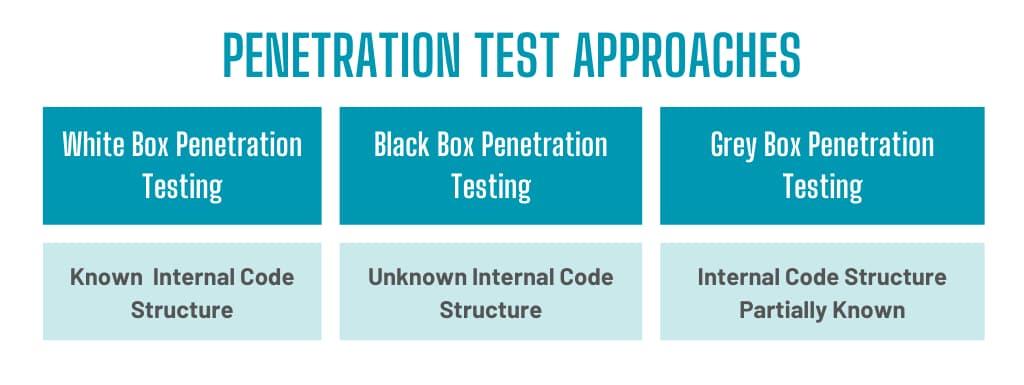 PENETRATION TEST APPROACHES

| White Box Penetration Testing | Black Box Penetration Testing | Grey Box Penetration Testing |
|---|---|---|
| Known Internal Code Structure | Unknown Internal Code Structure | Internal Code Structure Partially Known |